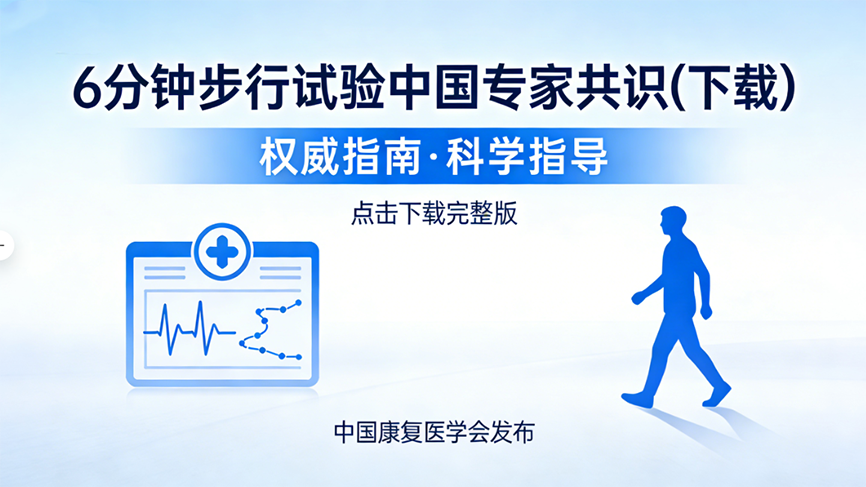 6分钟步行试验中国专家共识(下载)

权威指南·科学指导

点击下载完整版

中国康复医学会发布